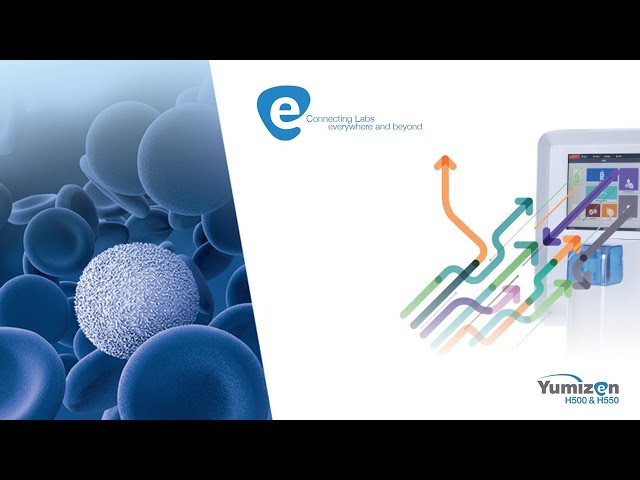 e

Connecting Labs
everywhere and beyond

Yumizen
H500 & H550